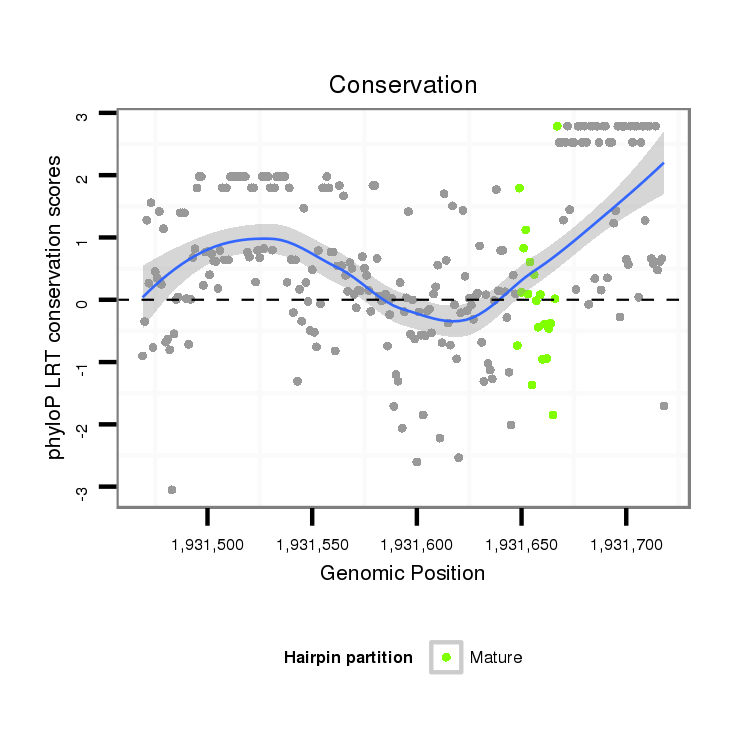 Conservation

phyloP LRT conservation scores

3
2
1
0
-1
-2
-3

1,931,500
1,931,550
1,931,600
1,931,650
1,931,700

Genomic Position

Hairpin partition
Mature